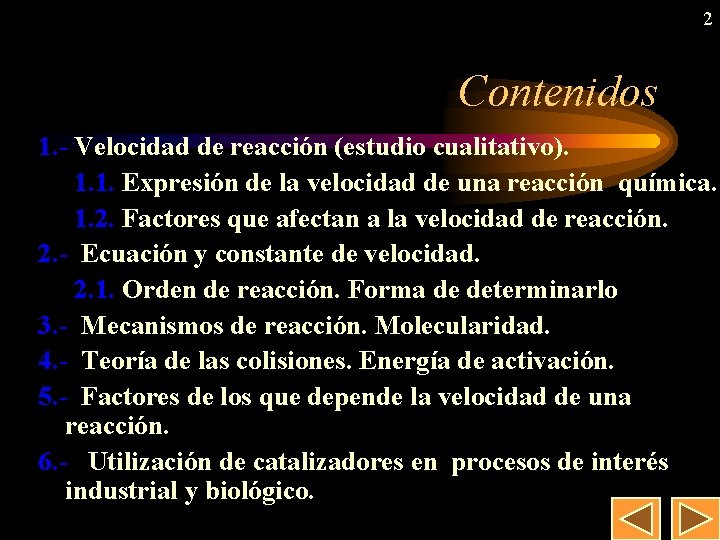 2

Contenidos

1.- Velocidad de reacción (estudio cualitativo).

1.1. Expresión de la velocidad de una reacción química.

1.2. Factores que afectan a la velocidad de reacción.

2.- Ecuación y constante de velocidad.

2.1. Orden de reacción. Forma de determinarlo

3.- Mecanismos de reacción. Molecularidad.

4.- Teoría de las colisiones. Energía de activación.

5.- Factores de los que depende la velocidad de una reacción.

6.- Utilización de catalizadores en procesos de interés industrial y biológico.